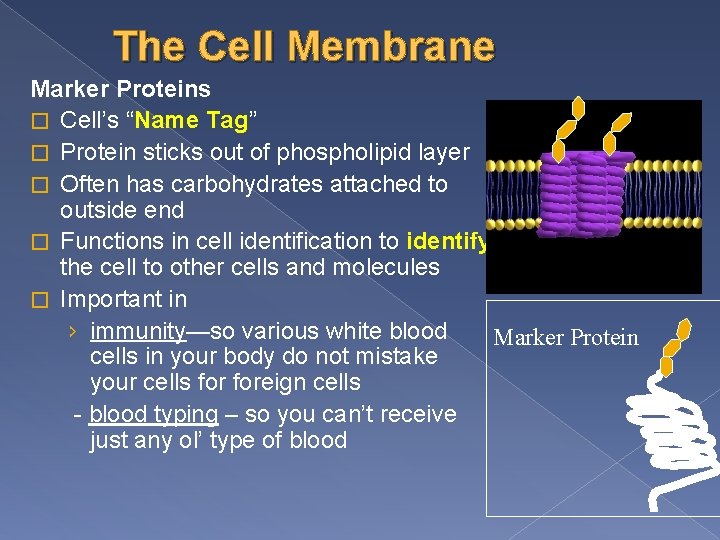 The Cell Membrane

Marker Proteins

□ Cell's "Name Tag"
□ Protein sticks out of phospholipid layer
□ Often has carbohydrates attached to outside end
□ Functions in cell identification to identify the cell to other cells and molecules
□ Important in
› immunity—so various white blood cells in your body do not mistake your cells for foreign cells
- blood typing – so you can't receive just any ol' type of blood

Marker Protein